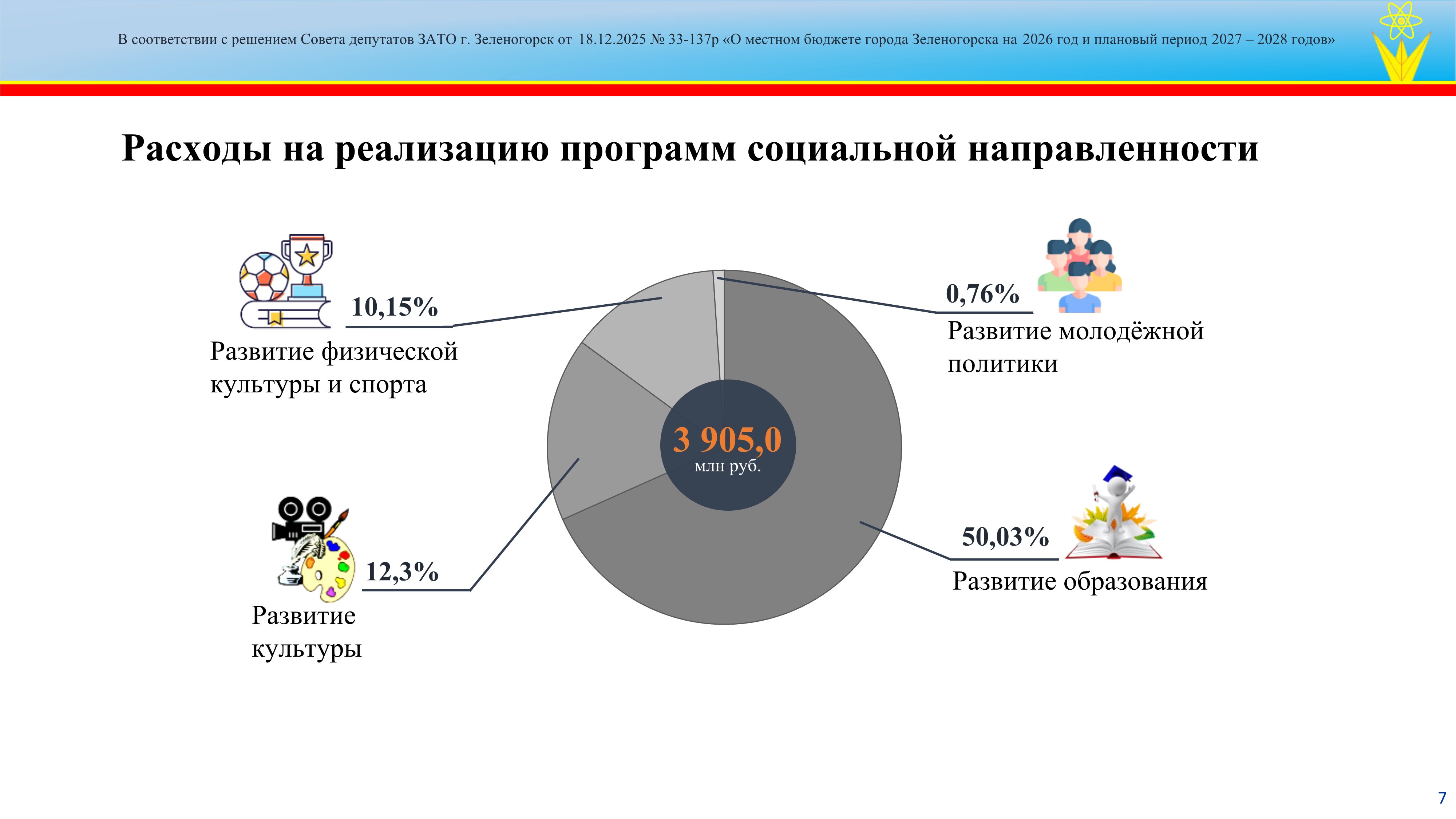 В соответствии с решением Совета депутатов ЗАТО г. Зеленогорск от 18.12.2025 № 33-137р «О местном бюджете города Зеленогорска на 2026 год и плановый период 2027 – 2028 годов»

Расходы на реализацию программ социальной направленности

10,15%
Развитие физической культуры и спорта

0,76%
Развитие молодёжной политики

3 905,0
млн руб.

12,3%
Развитие культуры

50,03%
Развитие образования

7